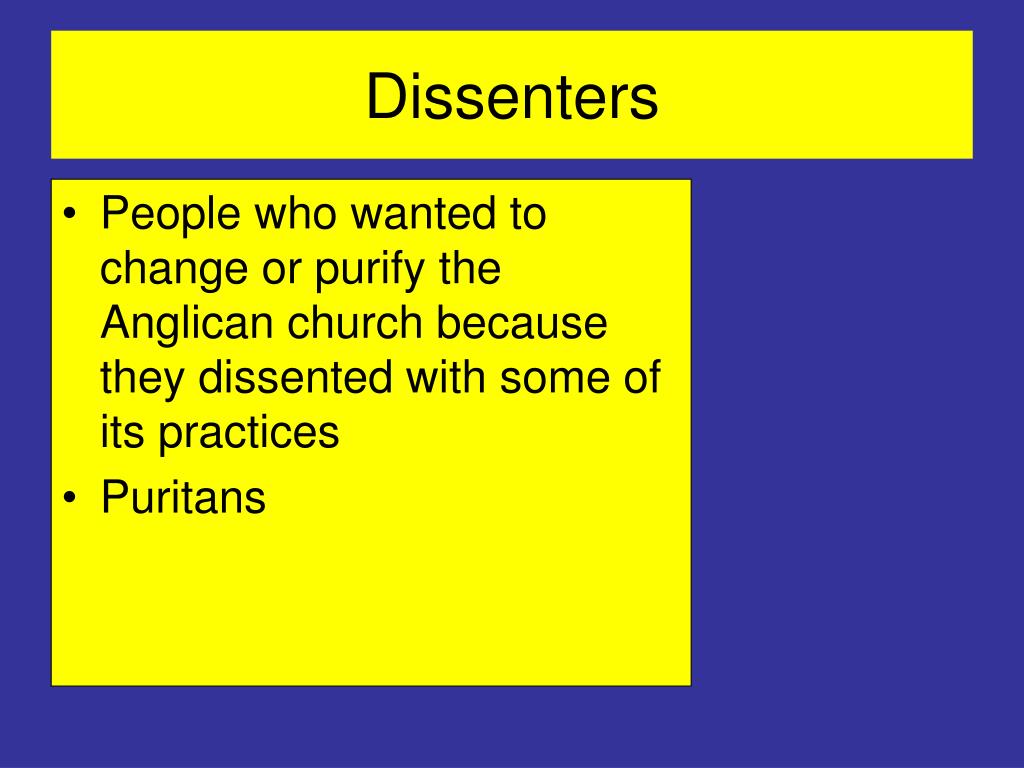 Dissenters

• People who wanted to change or purify the Anglican church because they dissented with some of its practices
• Puritans